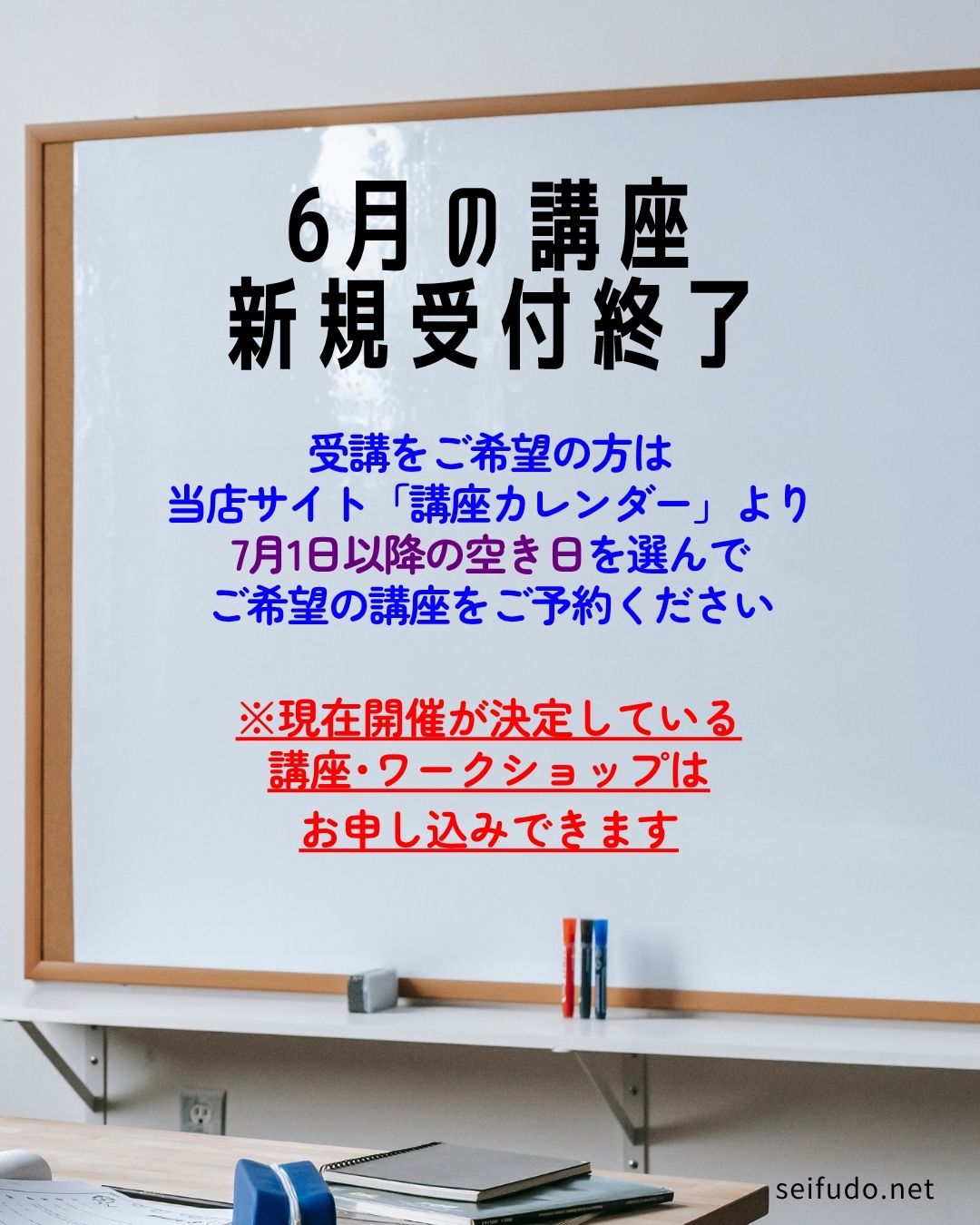 6月の講座
新規受付終了

受講をご希望の方は
当店サイト「講座カレンダー」より
7月1日以降の空き日を選んで
ご希望の講座をご予約ください

※現在開催が決定している
講座・ワークショップは
お申し込みできます

seifudo.net